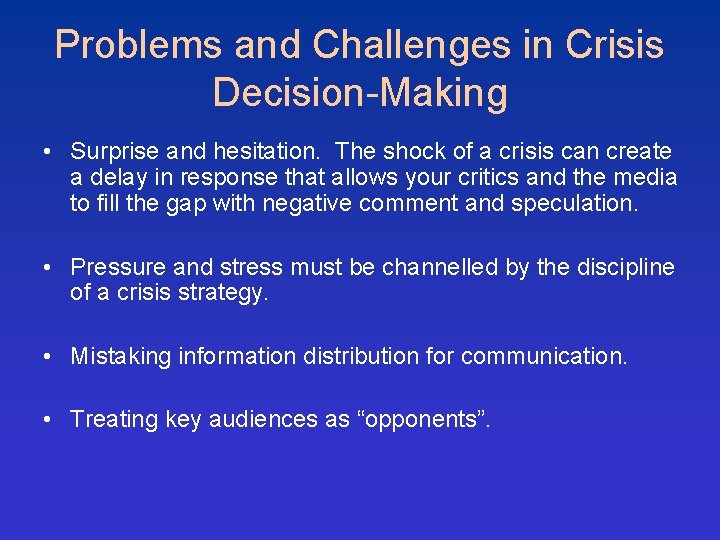 Problems and Challenges in Crisis Decision-Making

• Surprise and hesitation. The shock of a crisis can create a delay in response that allows your critics and the media to fill the gap with negative comment and speculation.

• Pressure and stress must be channelled by the discipline of a crisis strategy.

• Mistaking information distribution for communication.

• Treating key audiences as "opponents".